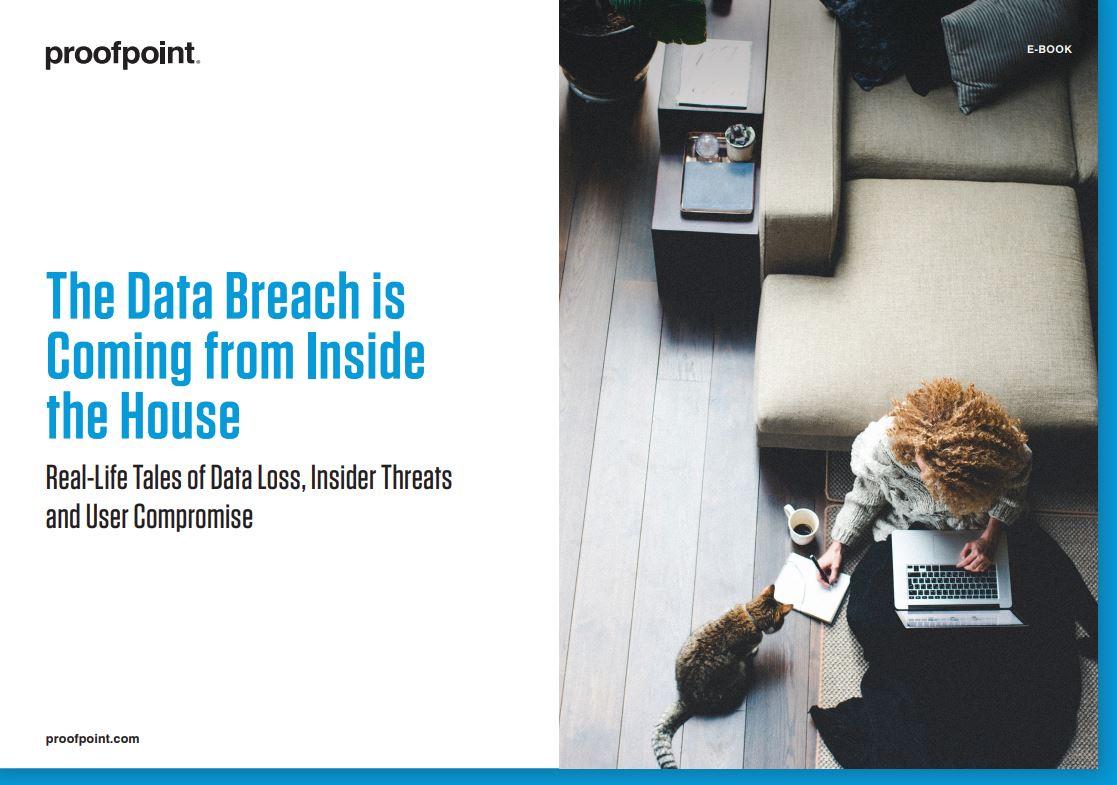 proofpoint.

E-BOOK

The Data Breach is Coming from Inside the House

Real-Life Tales of Data Loss, Insider Threats and User Compromise

proofpoint.com